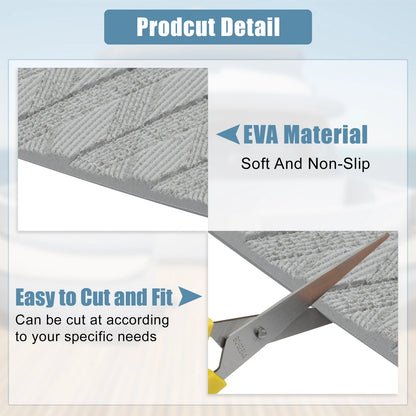 Prodcut Detail

EVA Material

Soft And Non-Slip

Easy to Cut and Fit

Can be cut at according to your specific needs